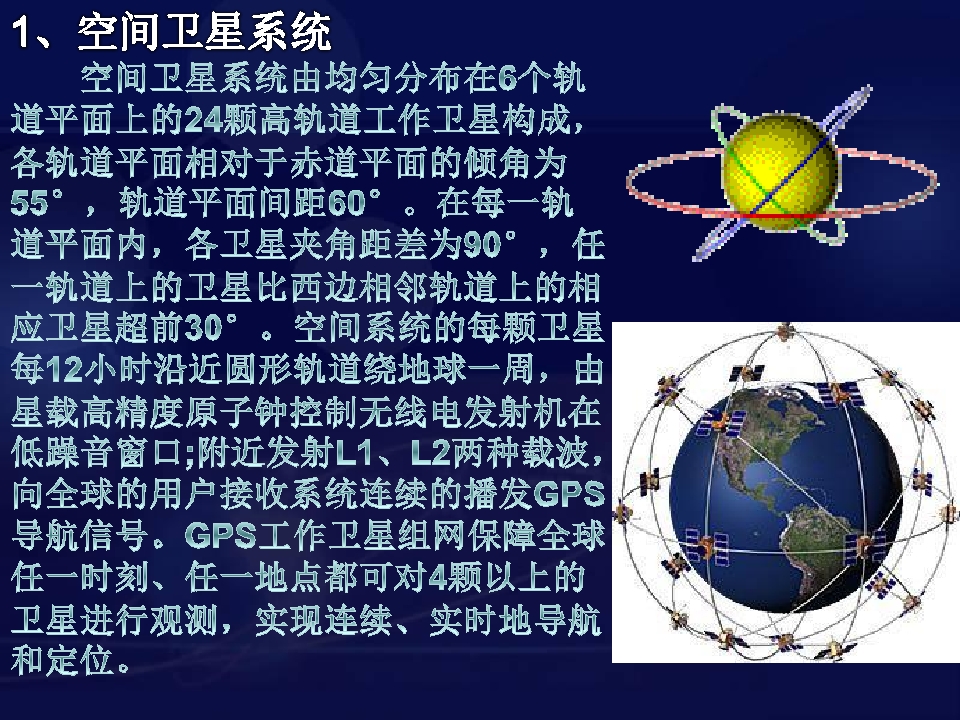 1、空间卫星系统

空间卫星系统由均匀分布在6个轨道平面上的24颗高轨道工作卫星构成，各轨道平面相对于赤道平面的倾角为55°，轨道平面间距60°。在每一轨道平面内，各卫星夹角距差为90°，任一轨道上的卫星比西边相邻轨道上的相应卫星超前30°。空间系统的每颗卫星每12小时沿近圆形轨道绕地球一周，由星载高精度原子钟控制无线电发射机在低躁音窗口;附近发射L1、L2两种载波，向全球的用户接收系统连续的播发GPS导航信号。GPS工作卫星组网保障全球任一时刻、任一地点都可对4颗以上的卫星进行观测，实现连续、实时地导航和定位。